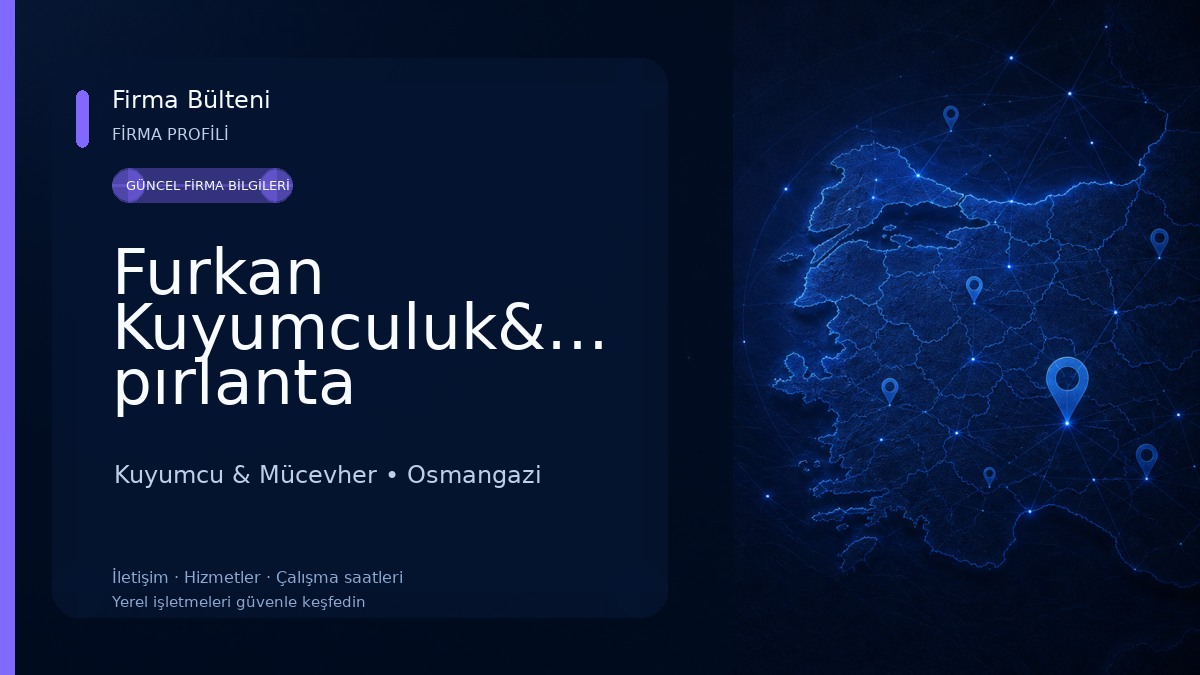 Firma Bülteni
FİRMA PROFİLİ

GÜNCEL FİRMA BİLGİLERİ

Furkan Kuyumculuk&... pırlanta

Kuyumcu & Mücevher • Osmangazi

İletişim · Hizmetler · Çalışma saatleri
Yerel işletmeleri güvenle keşfedin